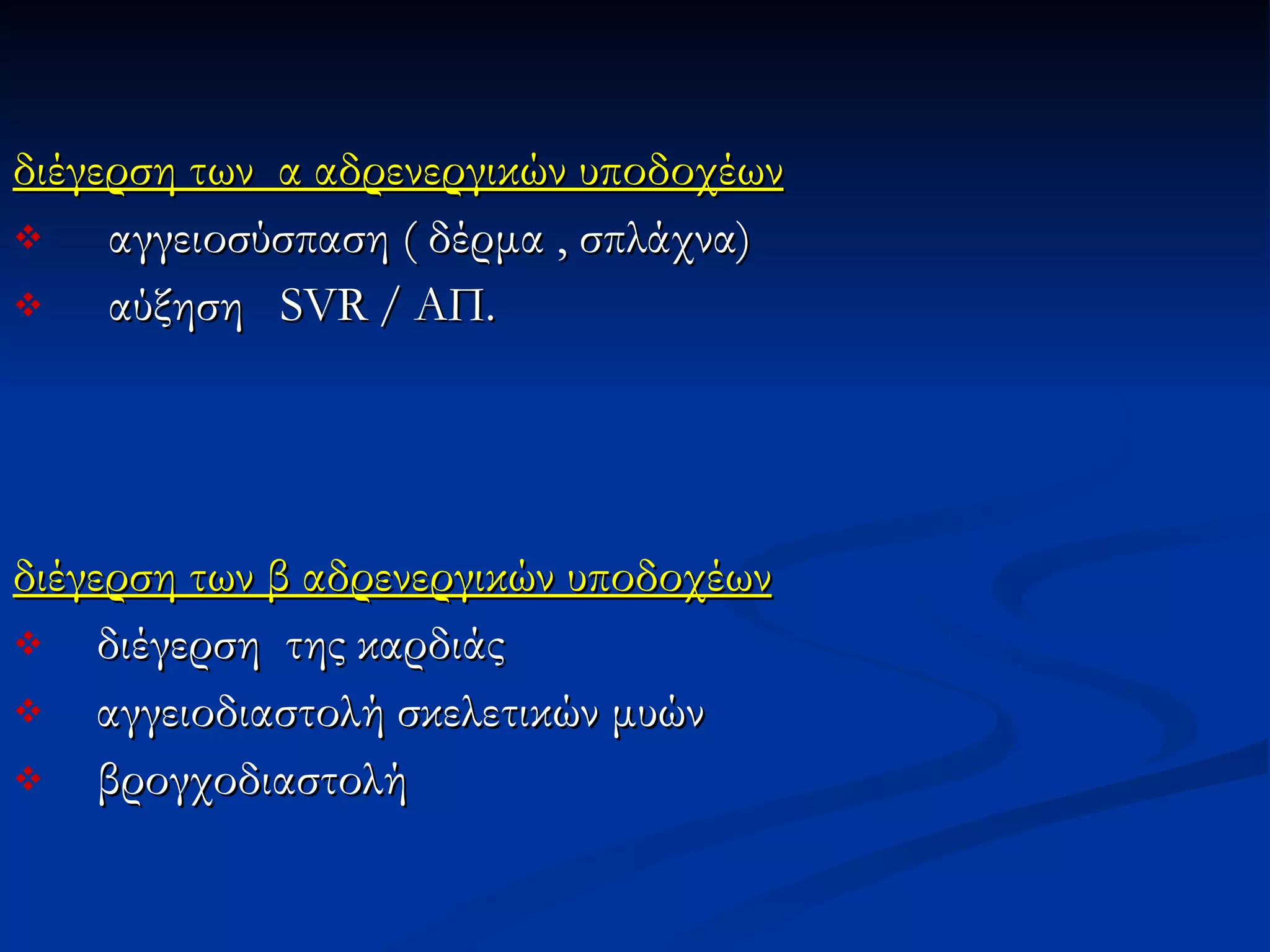 διέγερση των α αδρενεργικών υποδοχέων

❖ αγγειοσύσπαση ( δέρμα , σπλάχνα)

❖ αύξηση SVR / ΑΠ.

διέγερση των β αδρενεργικών υποδοχέων

❖ διέγερση της καρδιάς

❖ αγγειοδιαστολή σκελετικών μυών

❖ βρογχοδιαστολή